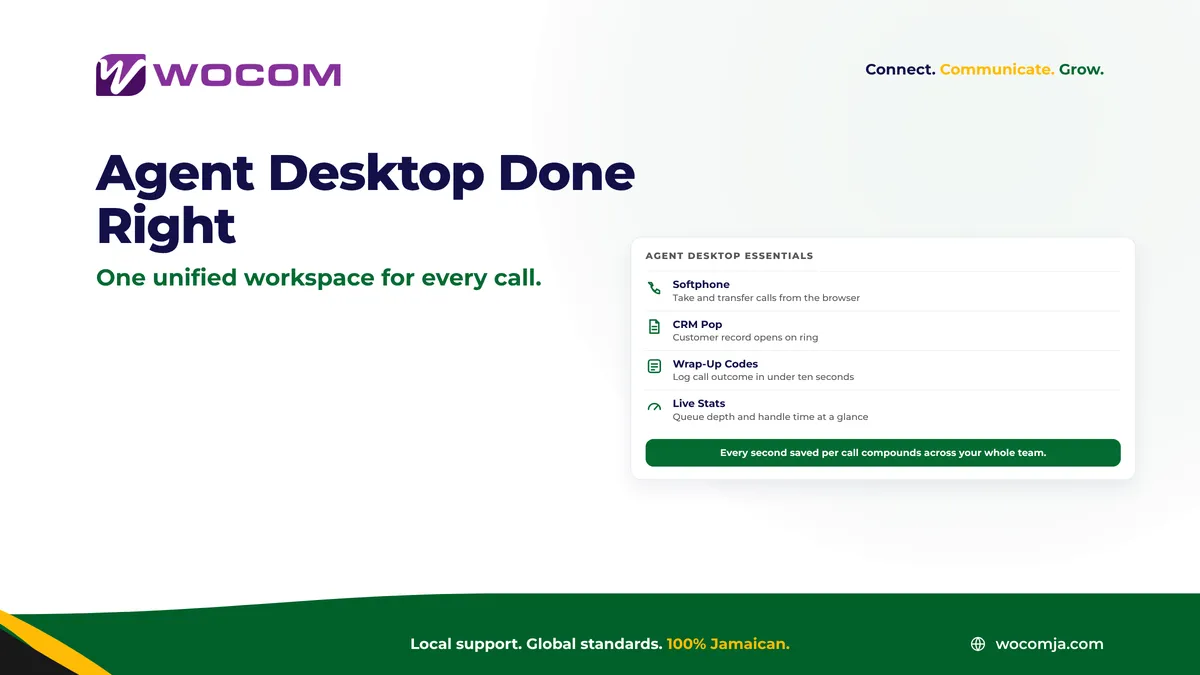 WOCOM

Connect. Communicate. Grow.

Agent Desktop Done Right

One unified workspace for every call.

AGENT DESKTOP ESSENTIALS

Softphone
Take and transfer calls from the browser

CRM Pop
Customer record opens on ring

Wrap-Up Codes
Log call outcome in under ten seconds

Live Stats
Queue depth and handle time at a glance

Every second saved per call compounds across your whole team.

Local support. Global standards. 100% Jamaican.

wocomja.com